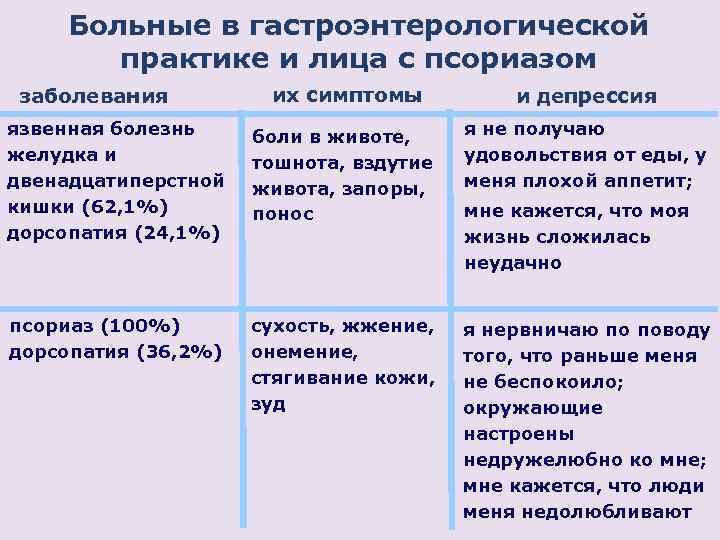 Больные в гастроэнтерологической практике и лица с псориазом

| заболевания | их симптомы | и депрессия |
|---|---|---|
| язвенная болезнь желудка и двенадцатиперстной кишки (62,1%) дорсопатия (24,1%) | боли в животе, тошнота, вздутие живота, запоры, понос | я не получаю удовольствия от еды, у меня плохой аппетит; мне кажется, что моя жизнь сложилась неудачно |
| псориаз (100%) дорсопатия (36,2%) | сухость, жжение, онемение, стягивание кожи, зуд | я нервничаю по поводу того, что раньше меня не беспокоило; окружающие настроены недружелюбно ко мне; мне кажется, что люди меня недолюбливают |